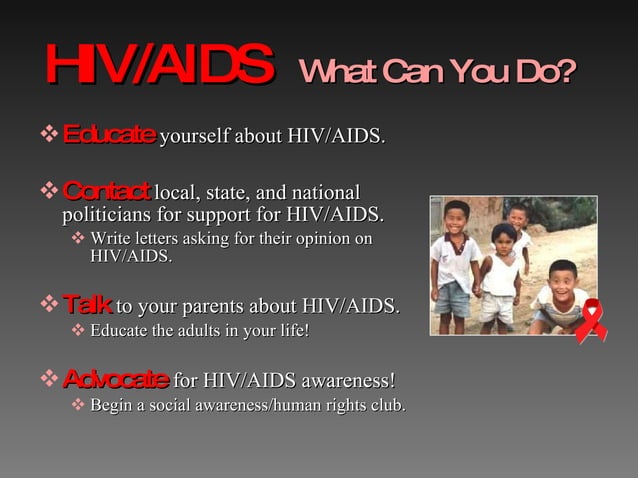 HIV/AIDS What Can You Do?

❖ Educate yourself about HIV/AIDS.

❖ Contact local, state, and national politicians for support for HIV/AIDS.
❖ Write letters asking for their opinion on HIV/AIDS.

❖ Talk to your parents about HIV/AIDS.
❖ Educate the adults in your life!

❖ Advocate for HIV/AIDS awareness!
❖ Begin a social awareness/human rights club.